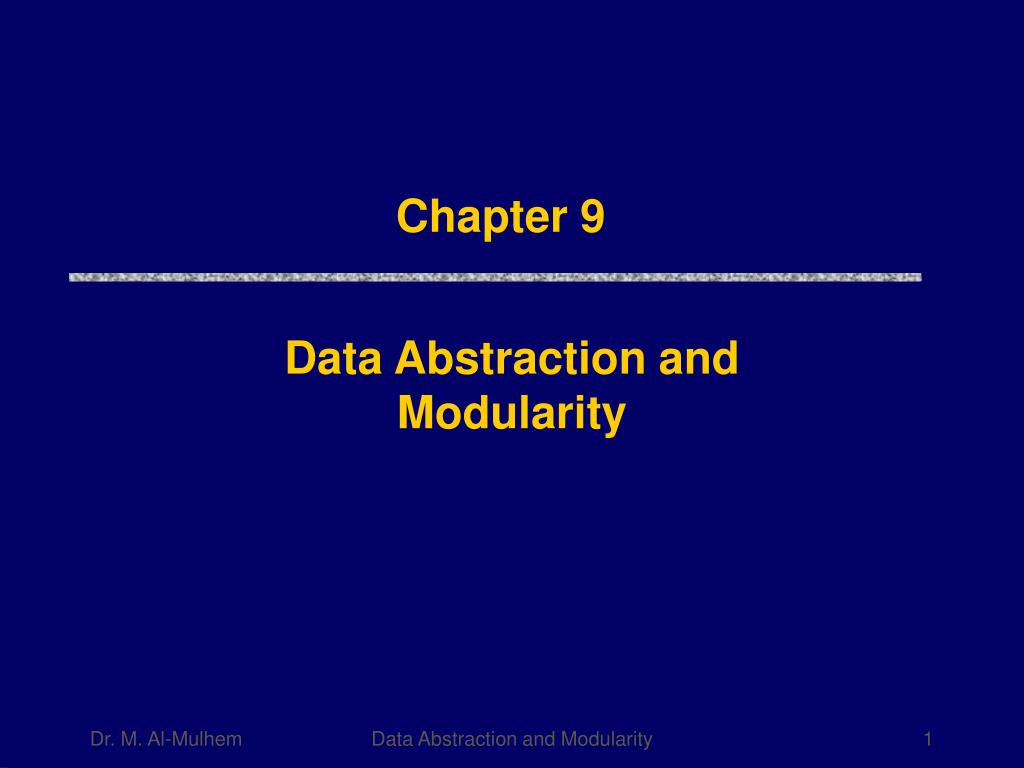 Chapter 9

Data Abstraction and Modularity

Dr. M. Al-Mulhem

Data Abstraction and Modularity

1